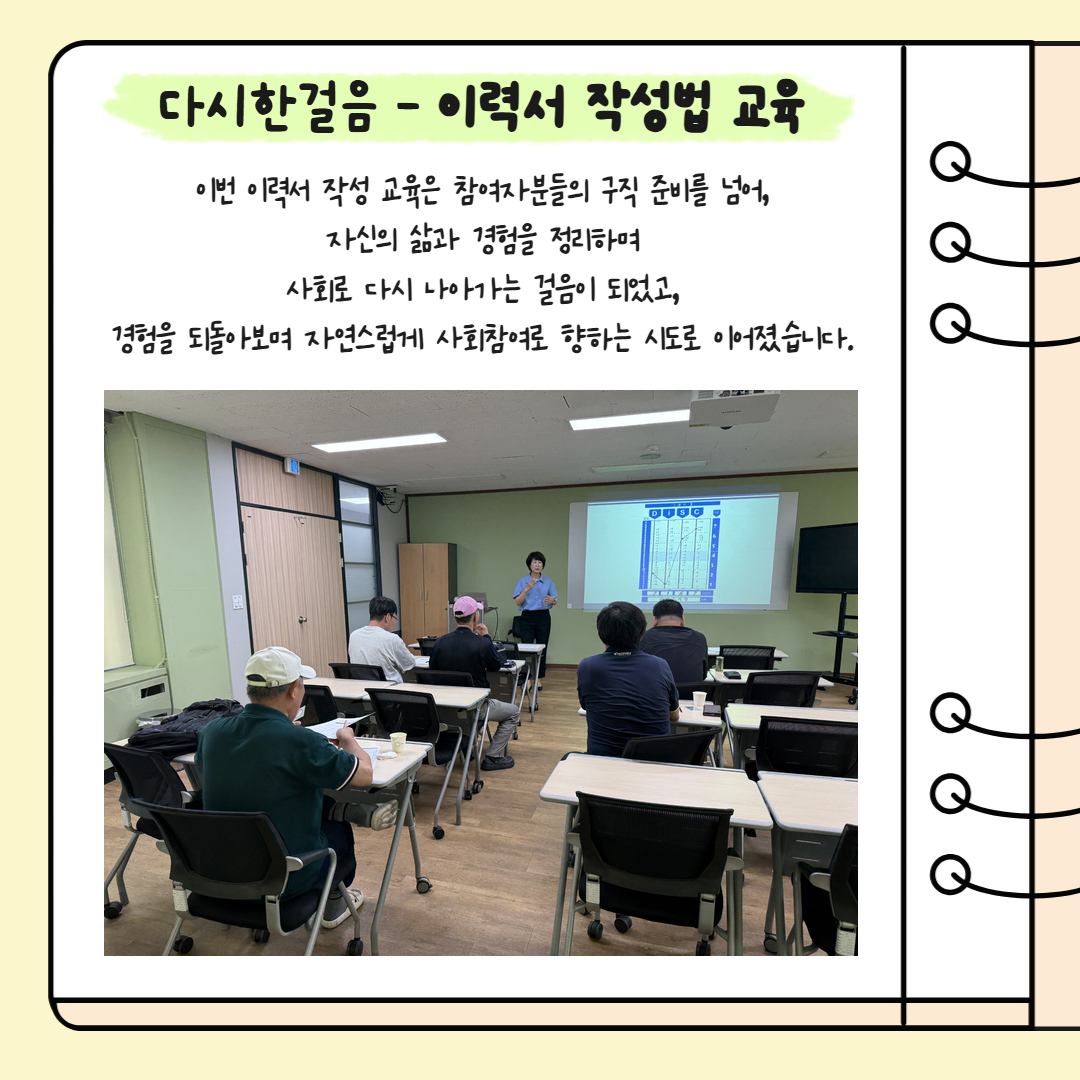 다시한걸음 - 이력서 작성법 교육

이번 이력서 작성 교육은 참여자분들의 구직 준비를 넘어, 자신의 삶과 경험을 정리하며 사회로 다시 나아가는 걸음이 되었고, 경험을 되돌아보며 자연스럽게 사회참여로 향하는 시도로 이어졌습니다.

D I S C